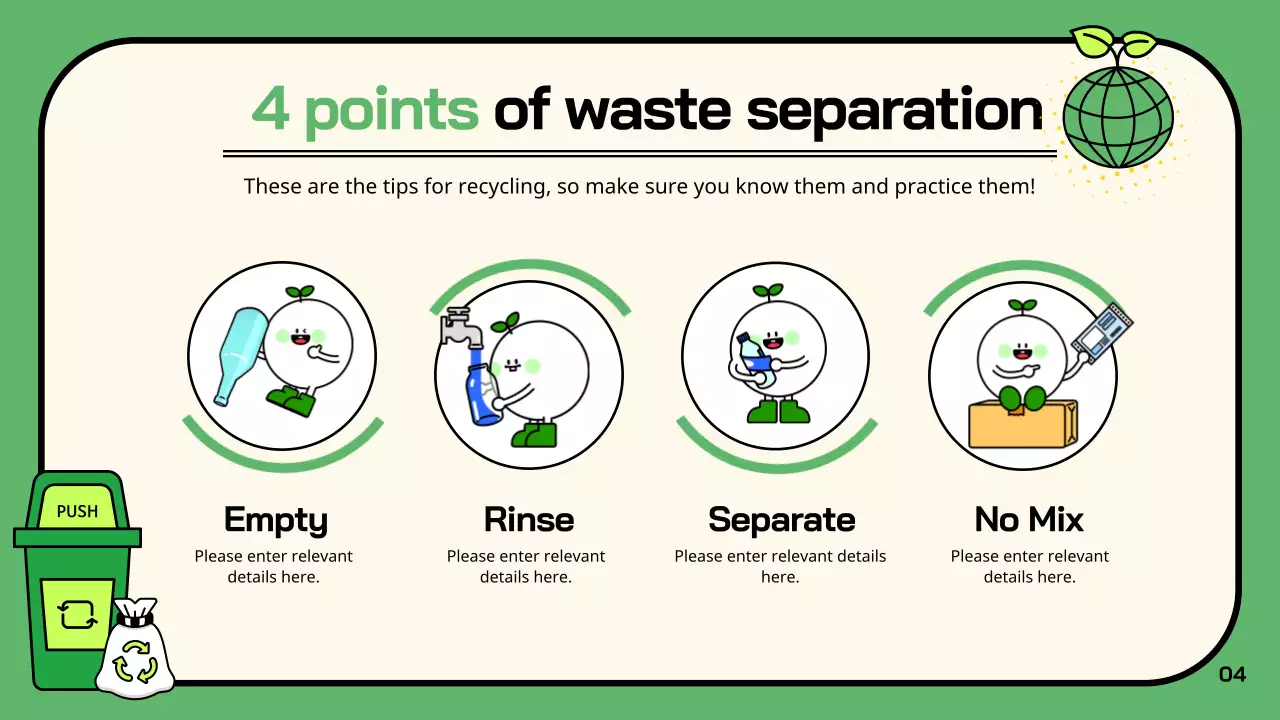 4 points of waste separation

These are the tips for recycling, so make sure you know them and practice them!

PUSH

Empty
Please enter relevant details here.

Rinse
Please enter relevant details here.

Separate
Please enter relevant details here.

No Mix
Please enter relevant details here.

04